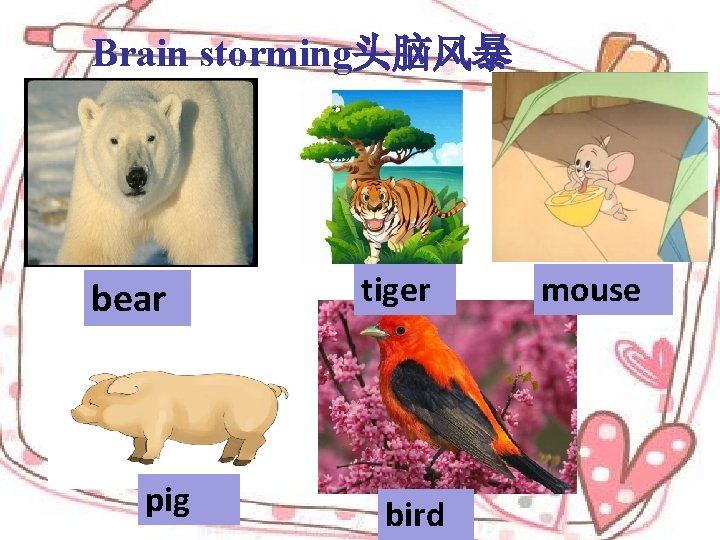 Brain storming头脑风暴

bear

tiger

mouse

pig

bird